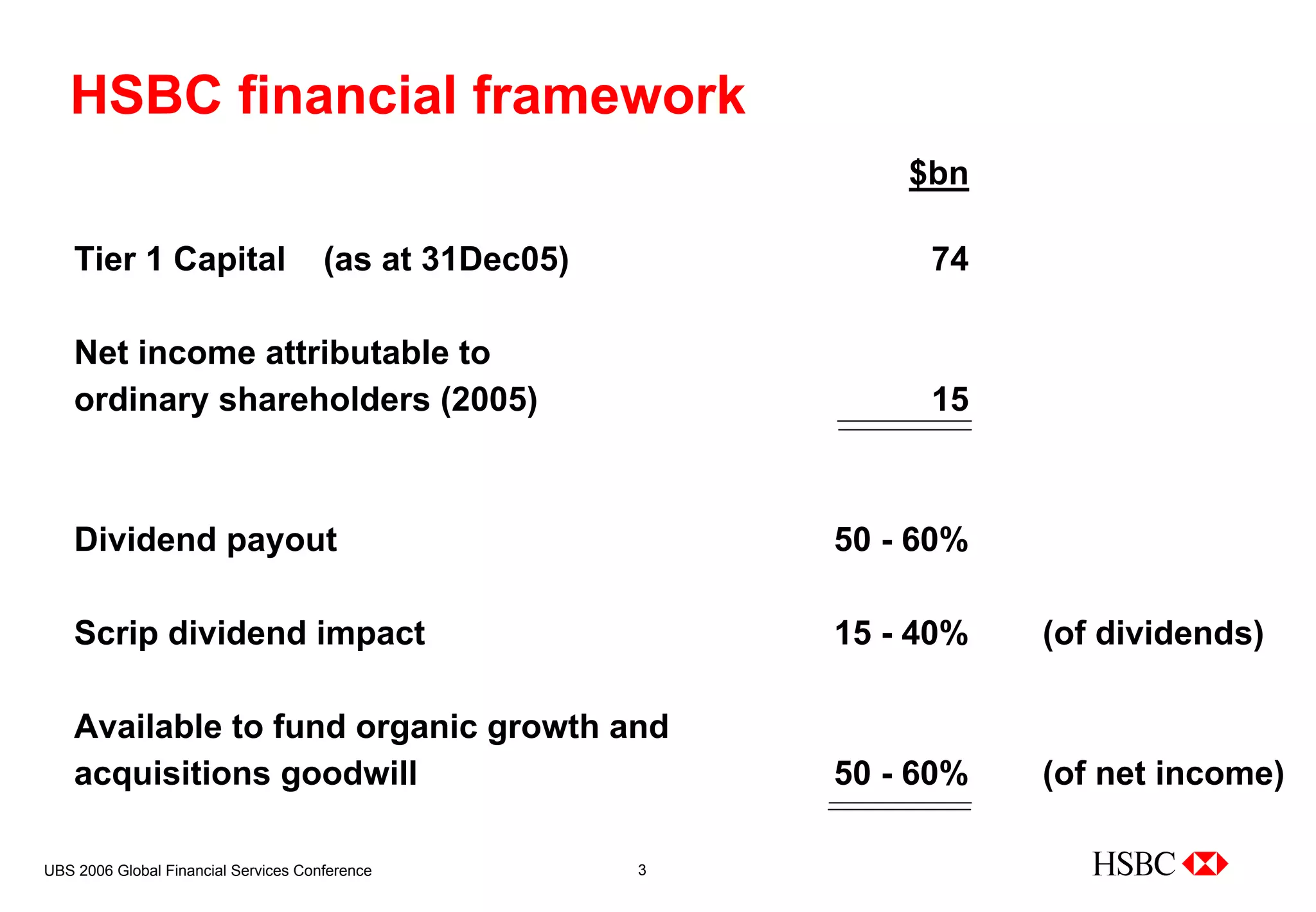 HSBC financial framework

| | $bn | |
|---|---|---|
| Tier 1 Capital (as at 31Dec05) | 74 | |
| Net income attributable to ordinary shareholders (2005) | 15 | |
| Dividend payout | 50 - 60% | |
| Scrip dividend impact | 15 - 40% | (of dividends) |
| Available to fund organic growth and acquisitions goodwill | 50 - 60% | (of net income) |

UBS 2006 Global Financial Services Conference

3

HSBC